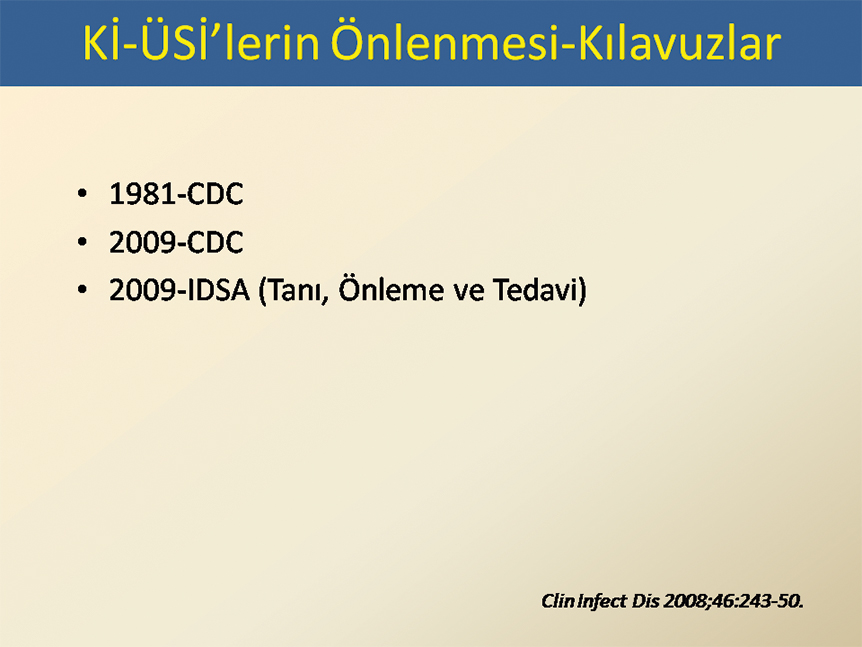 Kİ-ÜSİ’lerin Önlenmesi-Kılavuzlar

• 1981-CDC
• 2009-CDC
• 2009-IDSA (Tanı, Önleme ve Tedavi)

Clin Infect Dis 2008;46:243-50.